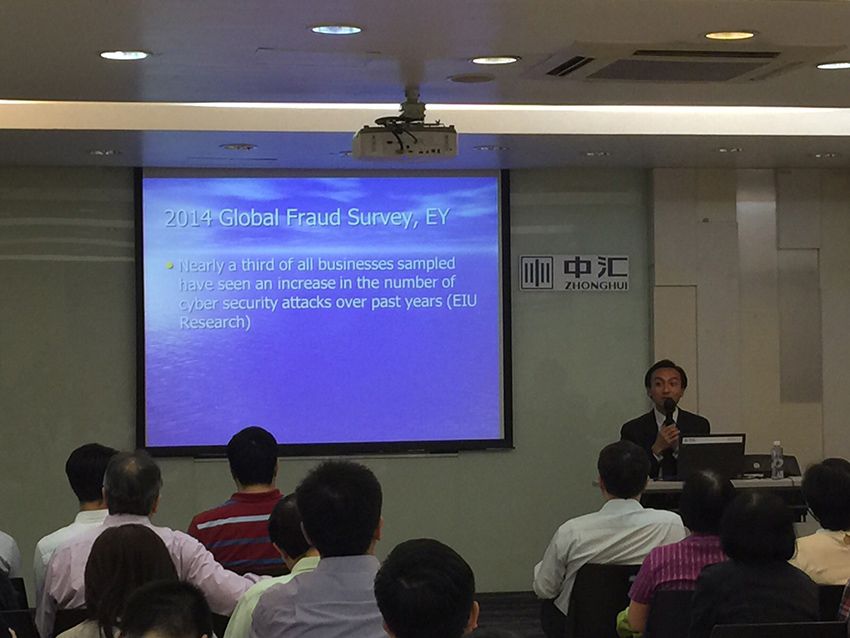 2014 Global Fraud Survey, EY

• Nearly a third of all businesses sampled have seen an increase in the number of cyber security attacks over past years (EIU Research)

中汇
ZHONGHUI